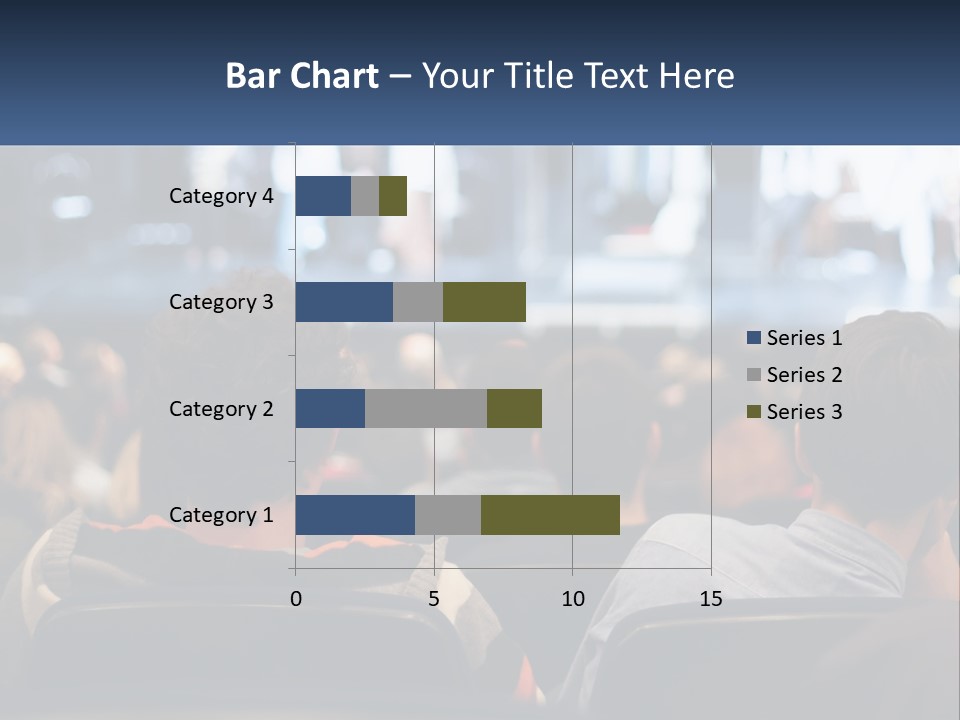 Bar Chart – Your Title Text Here

Category 4
Category 3
Category 2
Category 1

0
5
10
15

Series 1
Series 2
Series 3